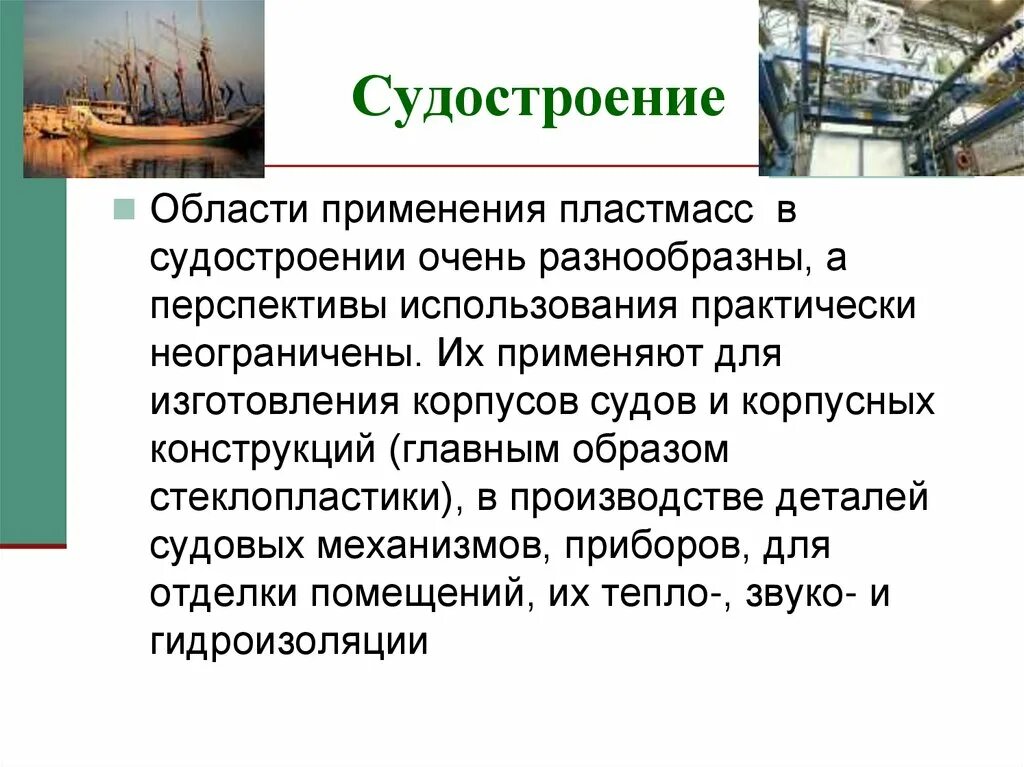 Судостроение

Области применения пластмасс в судостроении очень разнообразны, а перспективы использования практически неограничены. Их применяют для изготовления корпусов судов и корпусных конструкций (главным образом стеклопластики), в производстве деталей судовых механизмов, приборов, для отделки помещений, их тепло-, звуко- и гидроизоляции